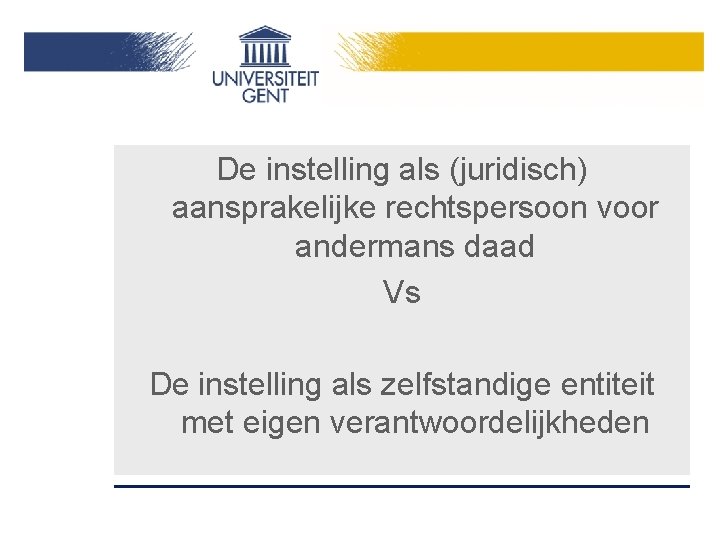 UNIVERSITEIT GENT

De instelling als (juridisch) aansprakelijke rechtspersoon voor andermans daad

Vs

De instelling als zelfstandige entiteit met eigen verantwoordelijkheden